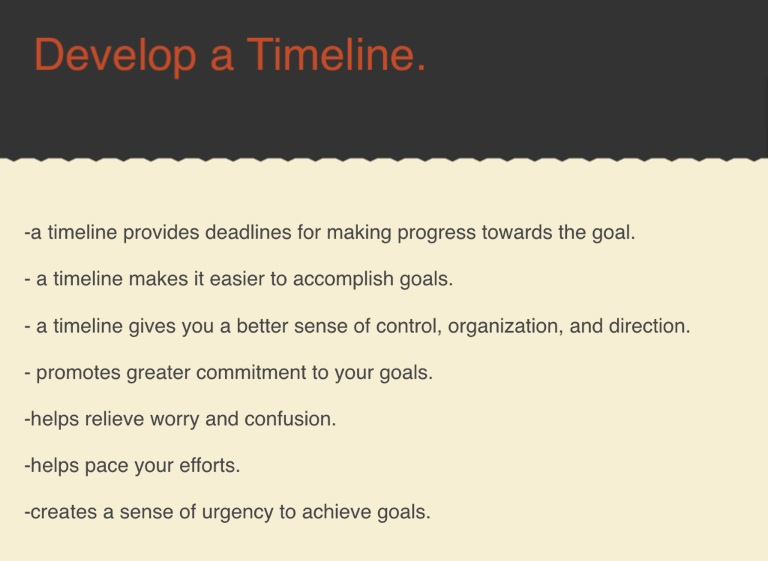 Develop a Timeline.

-a timeline provides deadlines for making progress towards the goal.

- a timeline makes it easier to accomplish goals.

- a timeline gives you a better sense of control, organization, and direction.

- promotes greater commitment to your goals.

-helps relieve worry and confusion.

-helps pace your efforts.

-creates a sense of urgency to achieve goals.